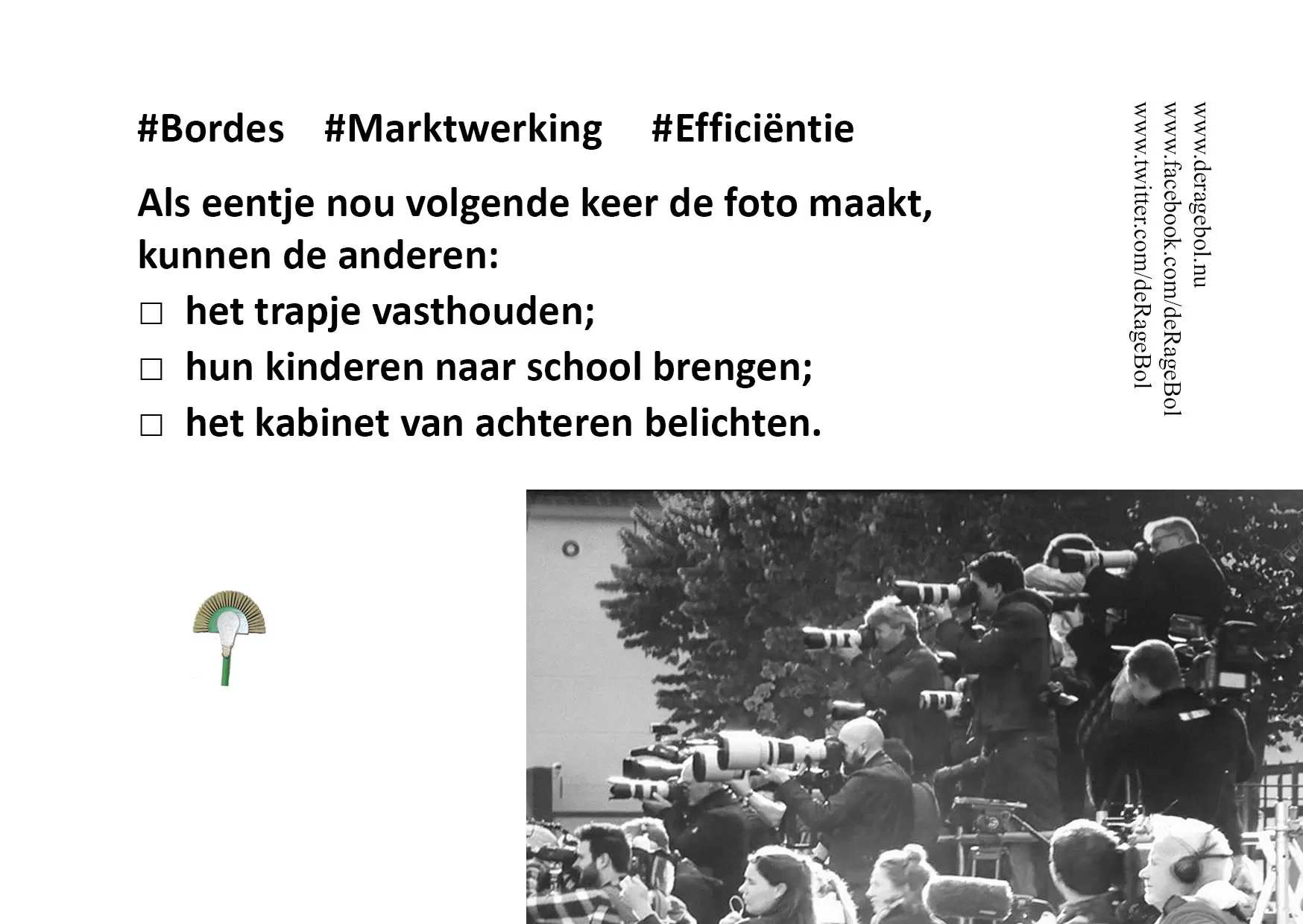 #Bordes #Marktwerking #Efficiëntie

Als eentje nou volgende keer de foto maakt, kunnen de anderen:

□ het trapje vasthouden;

□ hun kinderen naar school brengen;

□ het kabinet van achteren belichten.

www.deragebol.nu
www.facebook.com/deRageBol
www.twitter.com/deRageBol